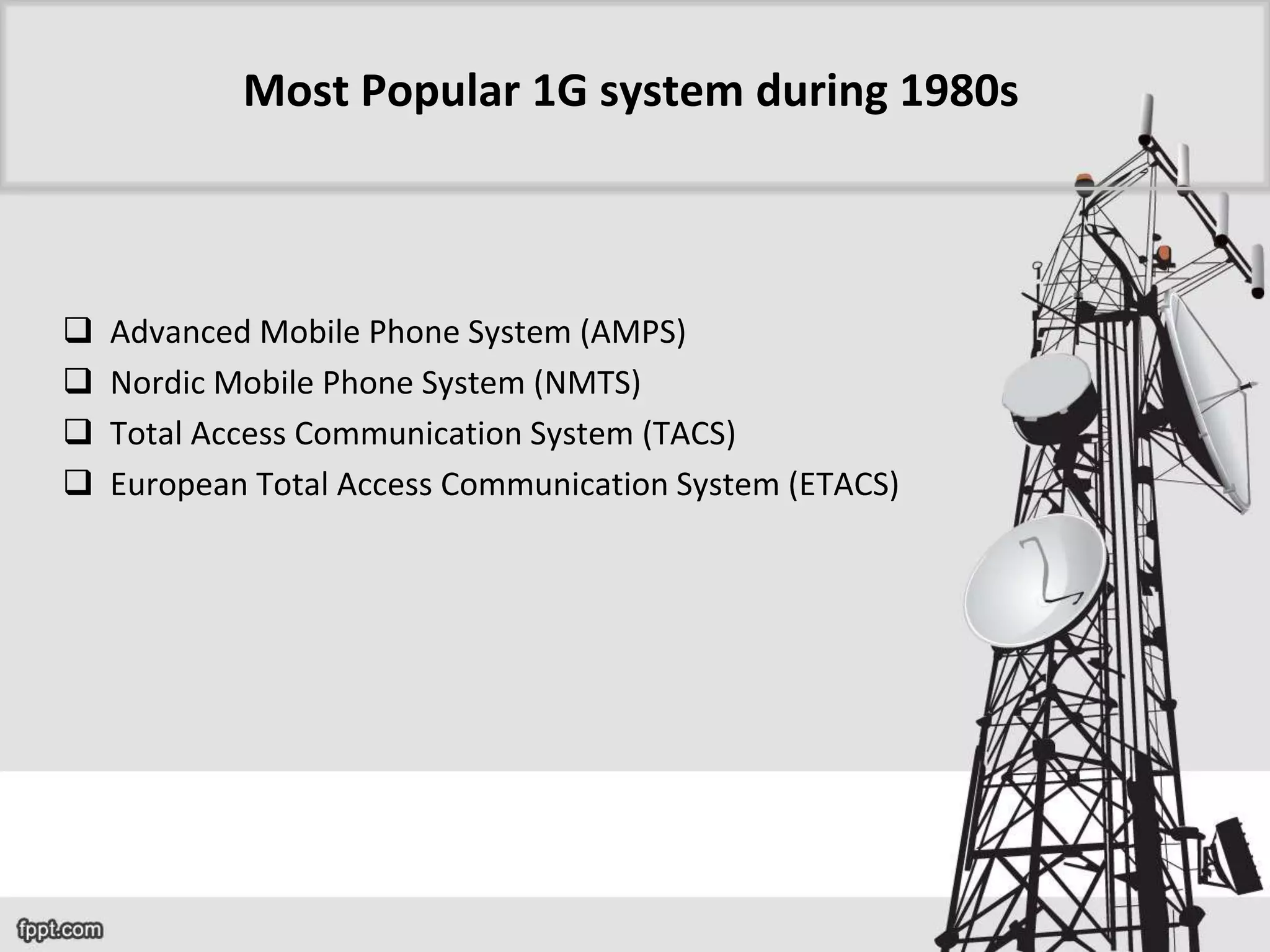 Most Popular 1G system during 1980s

❑ Advanced Mobile Phone System (AMPS)
❑ Nordic Mobile Phone System (NMTS)
❑ Total Access Communication System (TACS)
❑ European Total Access Communication System (ETACS)

fppt.com